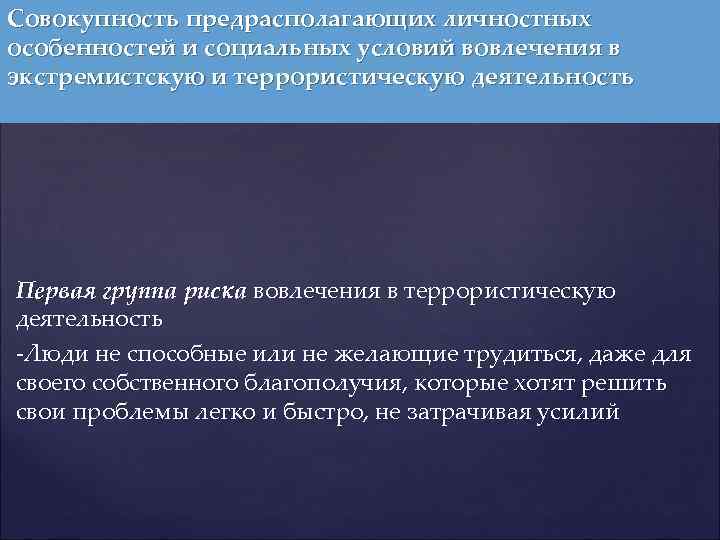 Совокупность предрасполагающих личностных особенностей и социальных условий вовлечения в экстремистскую и террористическую деятельность

Первая группа риска вовлечения в террористическую деятельность

-Люди не способные или не желающие трудиться, даже для своего собственного благополучия, которые хотят решить свои проблемы легко и быстро, не затрачивая усилий